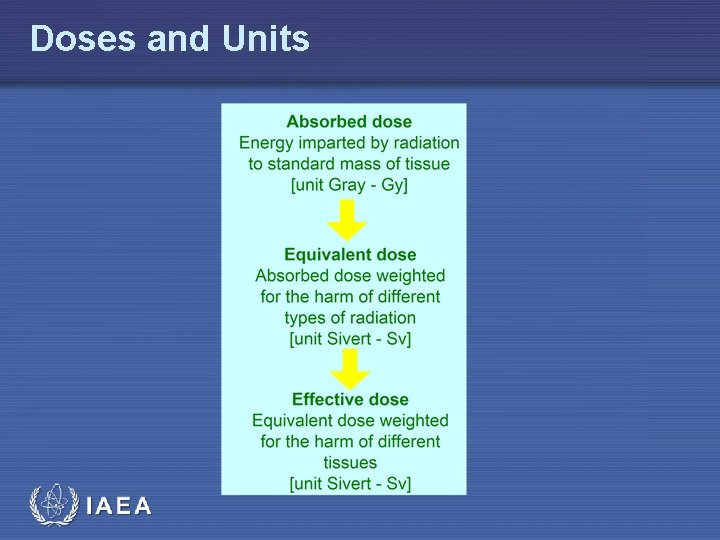 Doses and Units

Absorbed dose
Energy imparted by radiation to standard mass of tissue
[unit Gray - Gy]

Equivalent dose
Absorbed dose weighted for the harm of different types of radiation
[unit Sivert - Sv]

Effective dose
Equivalent dose weighted for the harm of different tissues
[unit Sivert - Sv]

IAEA